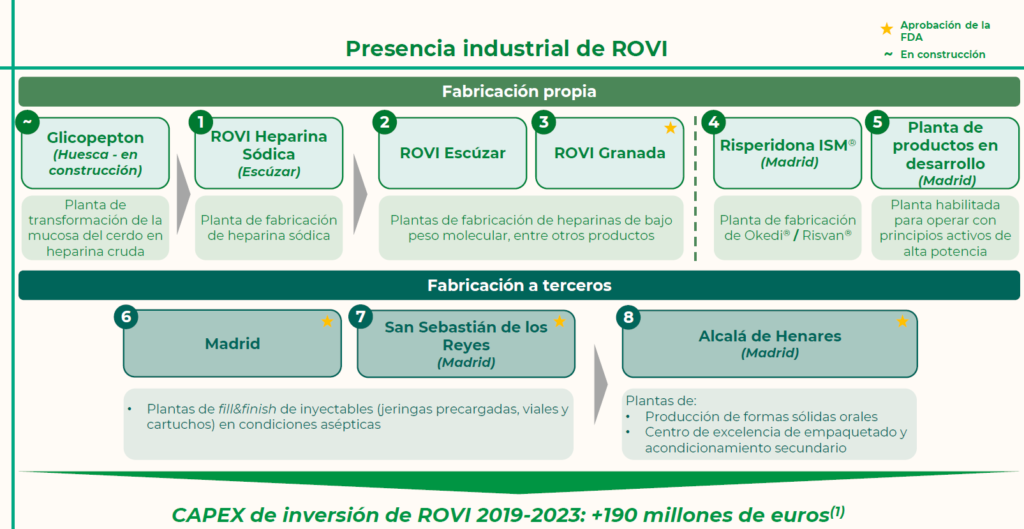 Presencia industrial de ROVI

★ Aprobación de la FDA
~ En construcción

Fabricación propia

~ Glicopepton (Huesca - en construcción)
Planta de transformación de la mucosa del cerdo en heparina cruda

1 ROVI Heparina Sódica (Escúzar)
Planta de fabricación de heparina sódica

2 ROVI Escúzar

3 ROVI Granada ★

Plantas de fabricación de heparinas de bajo peso molecular, entre otros productos

4 Risperidona ISM® (Madrid)
Planta de fabricación de Okedi® / Risvan®

5 Planta de productos en desarrollo (Madrid)
Planta habilitada para operar con principios activos de alta potencia

Fabricación a terceros

6 Madrid ★

7 San Sebastián de los Reyes (Madrid) ★

• Plantas de fill&finish de inyectables (jeringas precargadas, viales y cartuchos) en condiciones asépticas

8 Alcalá de Henares (Madrid) ★

Plantas de:
• Producción de formas sólidas orales
• Centro de excelencia de empaquetado y acondicionamiento secundario

CAPEX de inversión de ROVI 2019-2023: +190 millones de euros$^{(1)}$